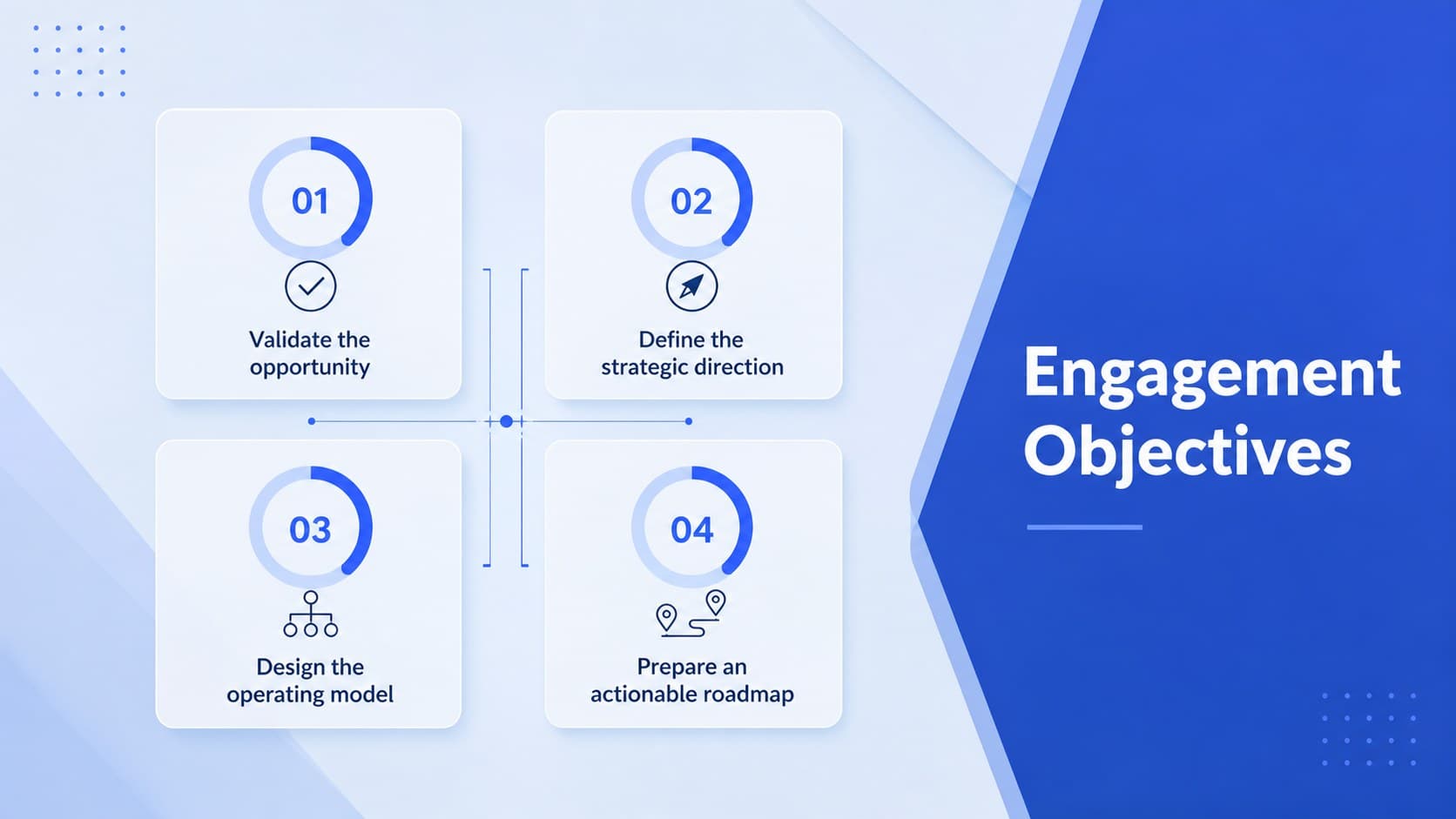 01

Validate the opportunity

02

Define the strategic direction

03

Design the operating model

04

Prepare an actionable roadmap

Engagement Objectives